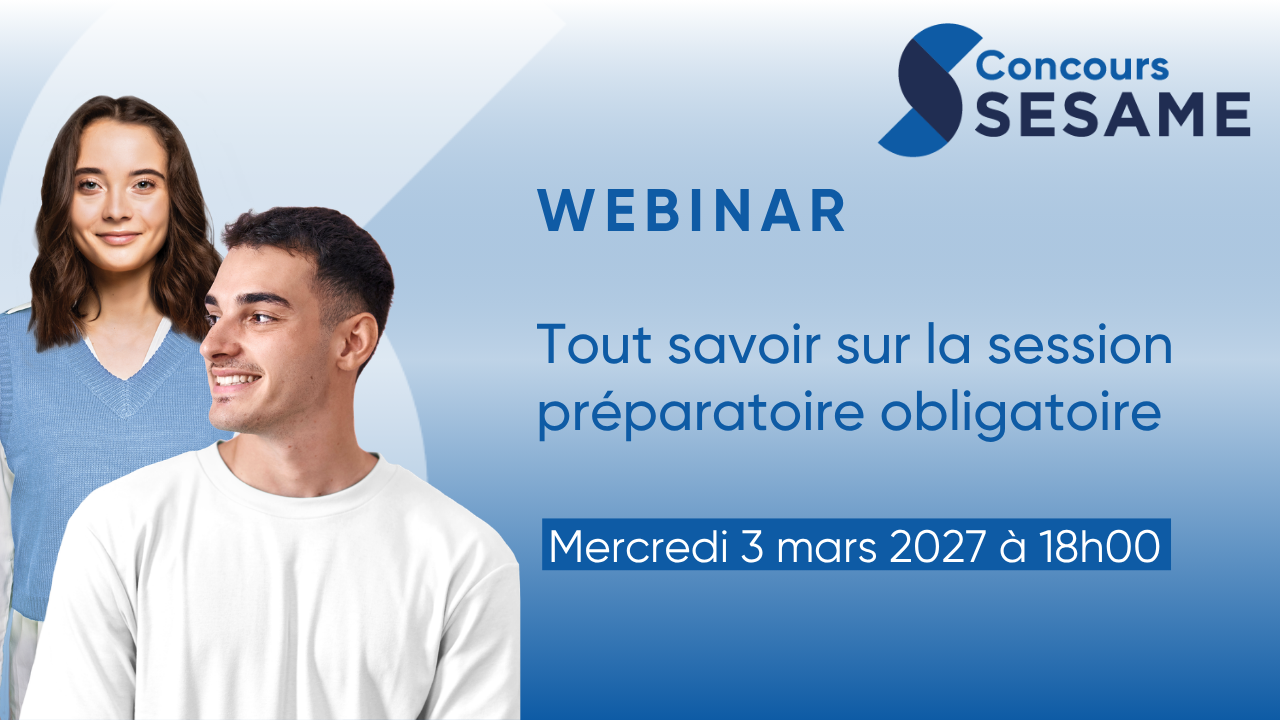 Concours SESAME

WEBINAR

Tout savoir sur la session préparatoire obligatoire

Mercredi 3 mars 2027 à 18h00